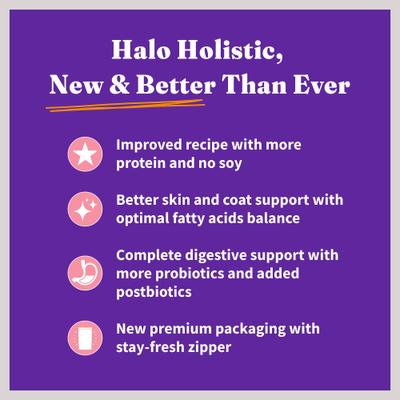 Halo Holistic,
New & Better Than Ever

Improved recipe with more protein and no soy

Better skin and coat support with optimal fatty acids balance

Complete digestive support with more probiotics and added postbiotics

New premium packaging with stay-fresh zipper